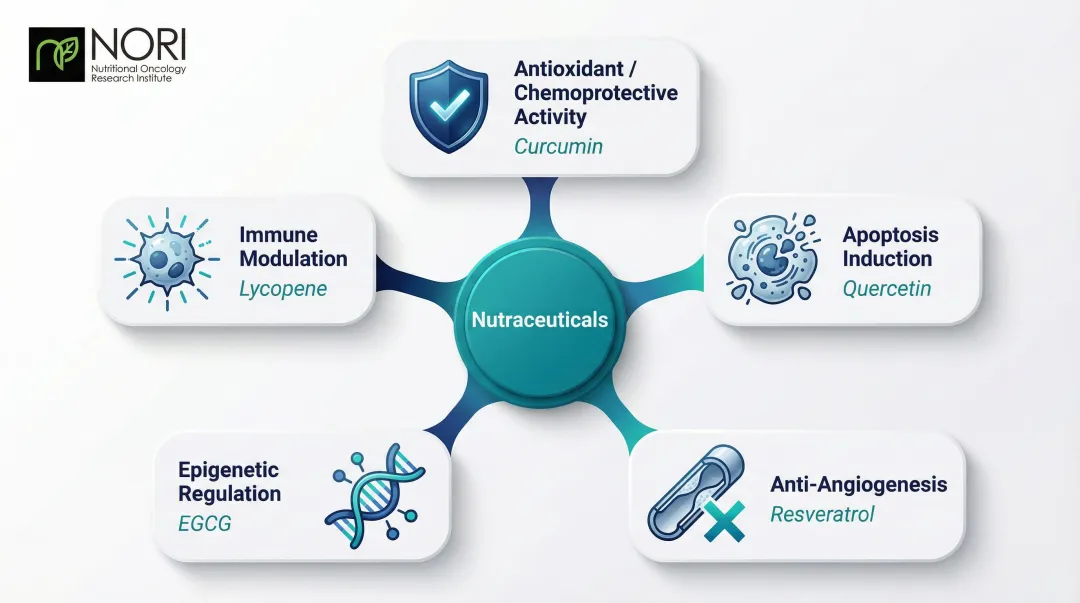 NORI
Nutritional Oncology Research Institute

Antioxidant / Chemoprotective Activity
Curcumin

Immune Modulation
Lycopene

Nutraceuticals

Apoptosis Induction
Quercetin

Epigenetic Regulation
EGCG

Anti-Angiogenesis
Resveratrol